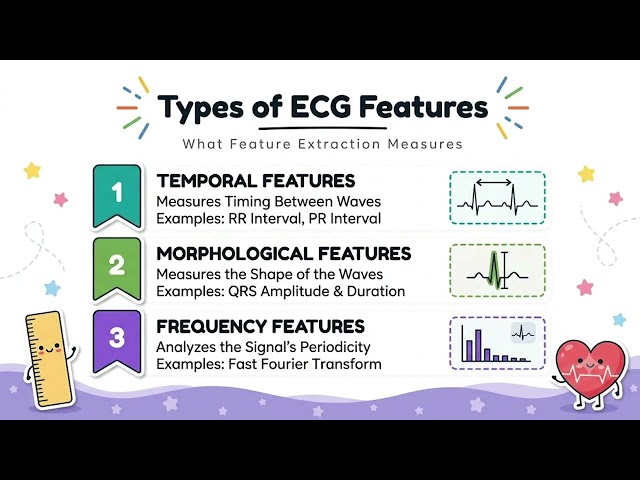 Types of ECG Features

What Feature Extraction Measures

1

TEMPORAL FEATURES
Measures Timing Between Waves
Examples: RR Interval, PR Interval

2

MORPHOLOGICAL FEATURES
Measures the Shape of the Waves
Examples: QRS Amplitude & Duration

3

FREQUENCY FEATURES
Analyzes the Signal's Periodicity
Examples: Fast Fourier Transform